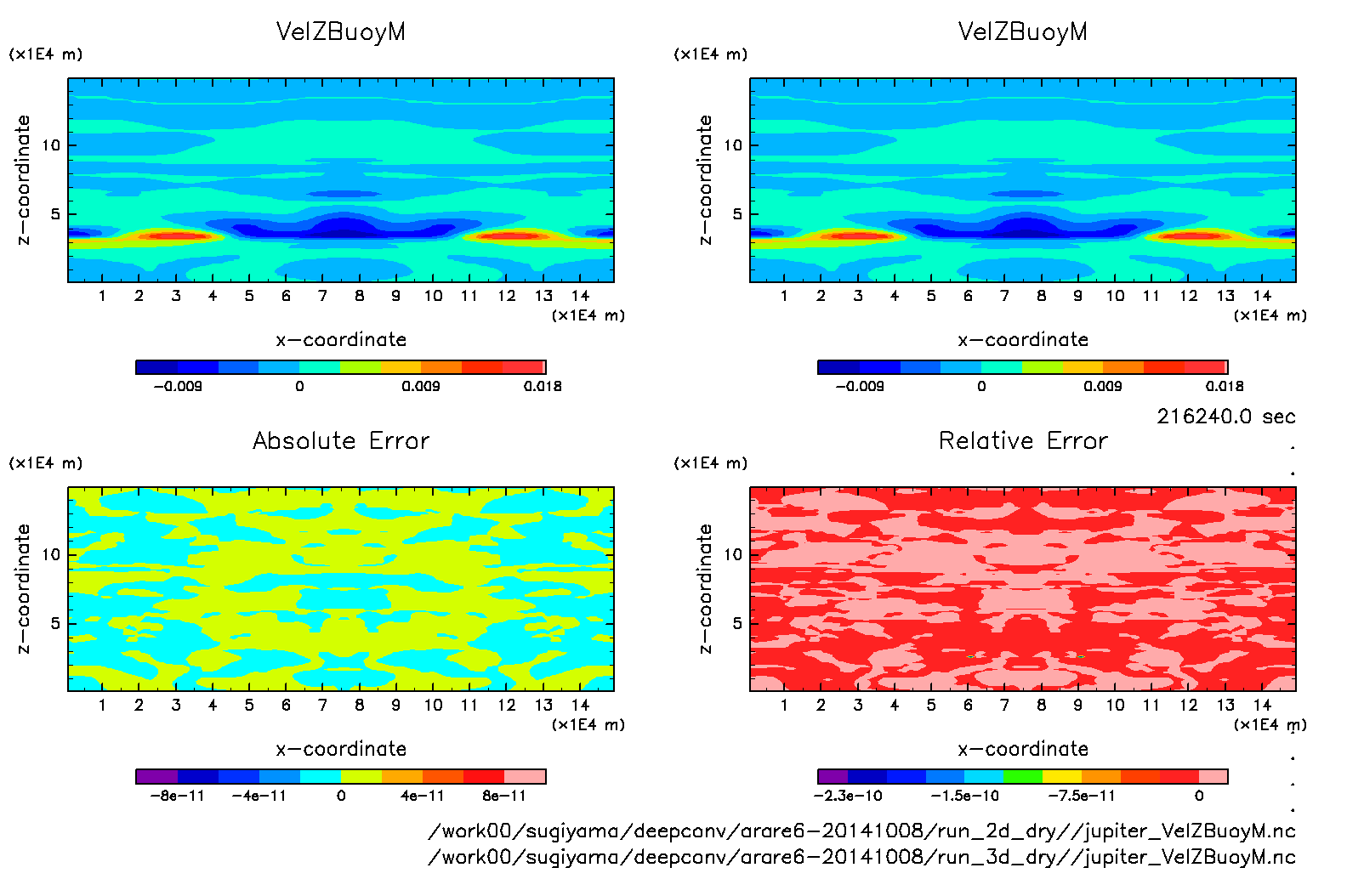 VelZBuoyM

(×1E4 m)

z−coordinate

10

5

1 2 3 4 5 6 7 8 9 10 11 12 13 14

(×1E4 m)

x−coordinate

−0.009 0 0.009 0.018

VelZBuoyM

(×1E4 m)

z−coordinate

10

5

1 2 3 4 5 6 7 8 9 10 11 12 13 14

(×1E4 m)

x−coordinate

−0.009 0 0.009 0.018

216240.0 sec

Absolute Error

(×1E4 m)

z−coordinate

10

5

1 2 3 4 5 6 7 8 9 10 11 12 13 14

(×1E4 m)

x−coordinate

−8e−11 −4e−11 0 4e−11 8e−11

Relative Error

(×1E4 m)

z−coordinate

10

5

1 2 3 4 5 6 7 8 9 10 11 12 13 14

(×1E4 m)

x−coordinate

−2.3e−10 −1.5e−10 −7.5e−11 0

/work00/sugiyama/deepconv/arare6−20141008/run_2d_dry//jupiter_VelZBuoyM.nc
/work00/sugiyama/deepconv/arare6−20141008/run_3d_dry//jupiter_VelZBuoyM.nc